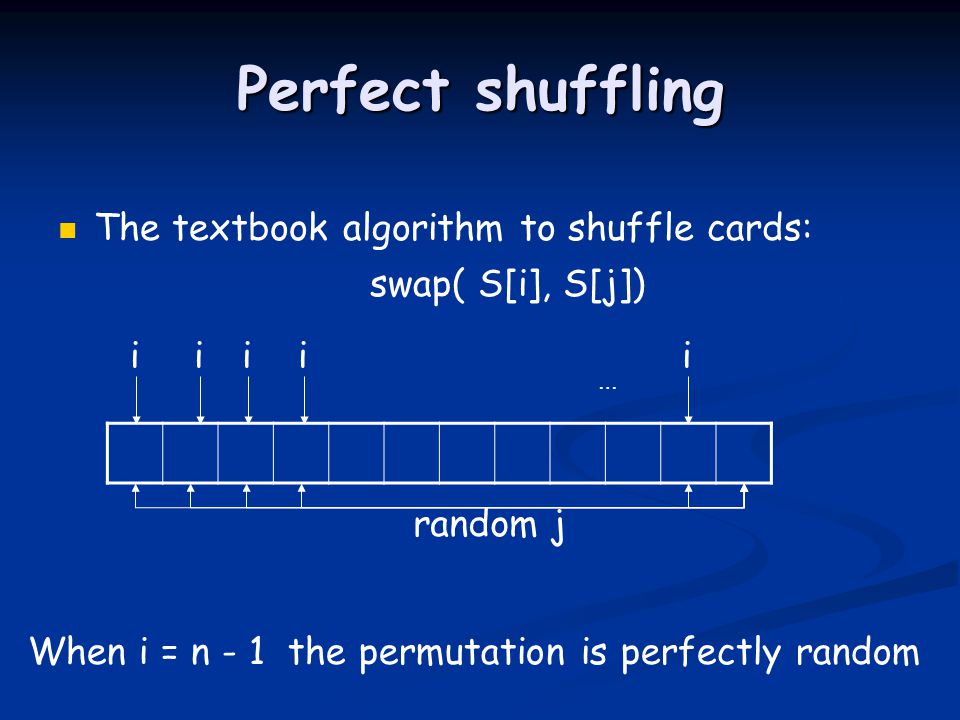 Perfect shuffling

The textbook algorithm to shuffle cards:
swap( S[i], S[j])

i i i i … i

random j

When i = n - 1 the permutation is perfectly random